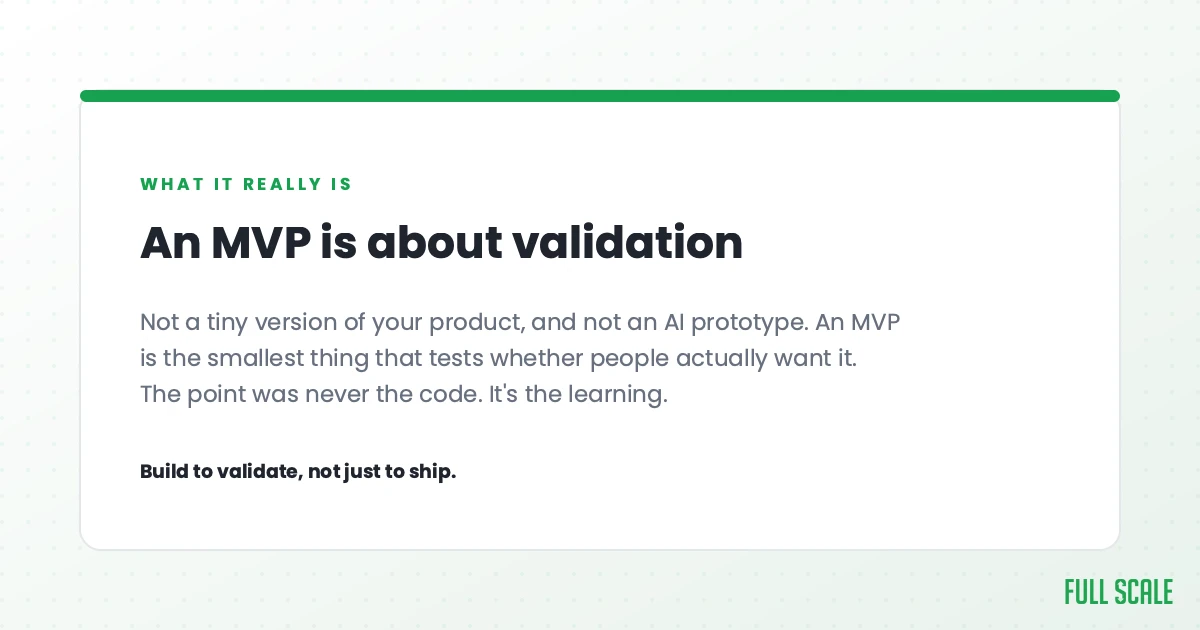 WHAT IT REALLY IS

An MVP is about validation

Not a tiny version of your product, and not an AI prototype. An MVP is the smallest thing that tests whether people actually want it. The point was never the code. It's the learning.

Build to validate, not just to ship.

FULL SCALE